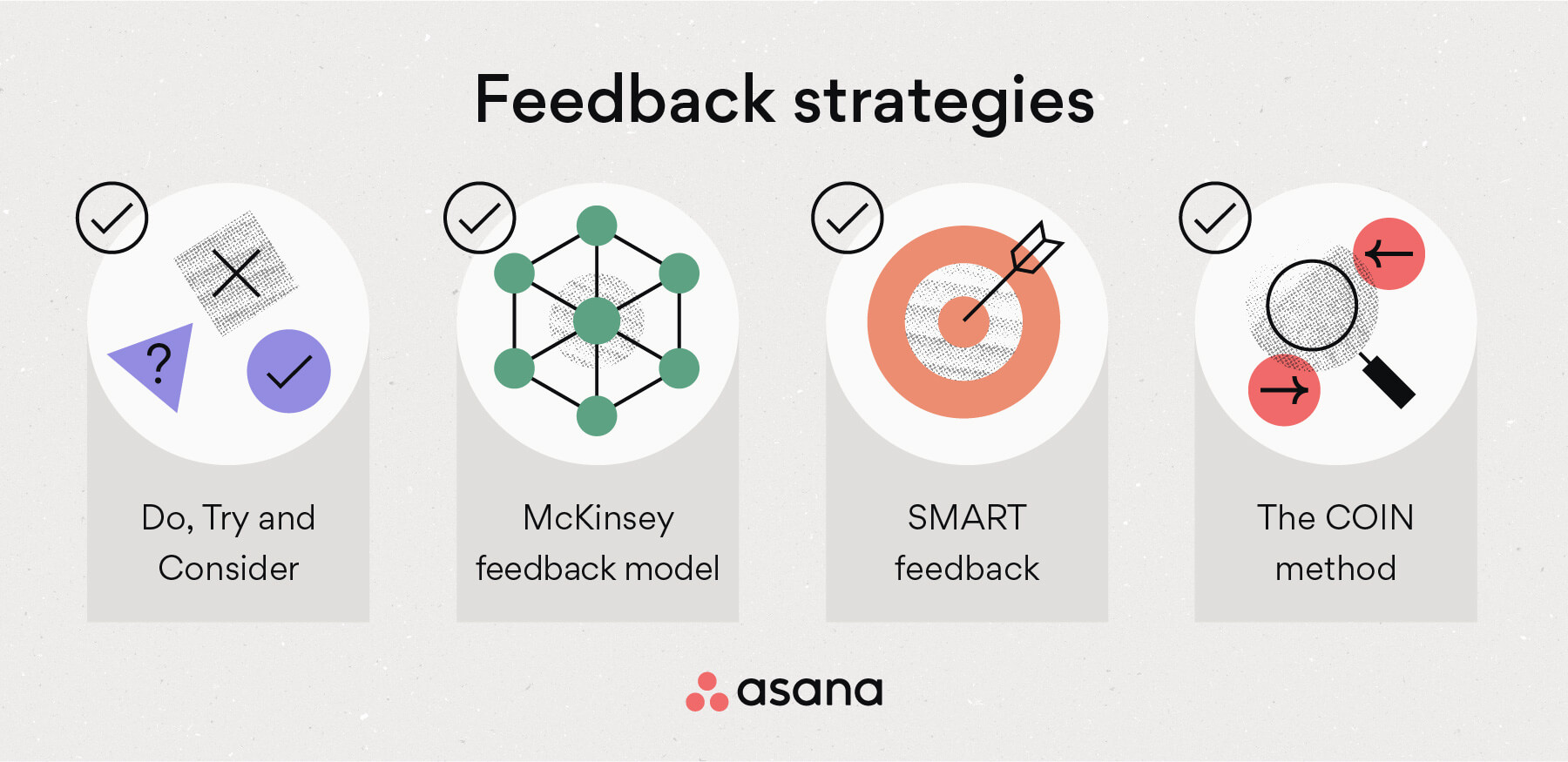 Feedback strategies

?

Do, Try and Consider

McKinsey feedback model

SMART feedback

The COIN method

asana